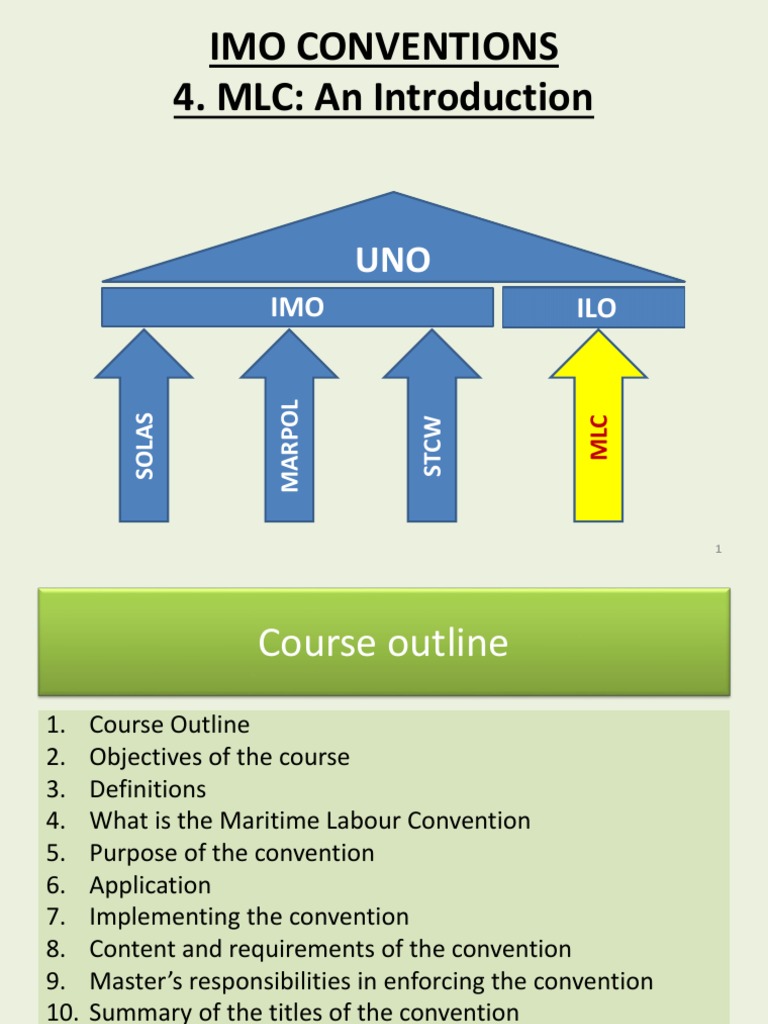 IMO CONVENTIONS
4. MLC: An Introduction

UNO

IMO

ILO

SOLAS

MARPOL

STCW

MLC

1

Course outline

1. Course Outline
2. Objectives of the course
3. Definitions
4. What is the Maritime Labour Convention
5. Purpose of the convention
6. Application
7. Implementing the convention
8. Content and requirements of the convention
9. Master's responsibilities in enforcing the convention
10. Summary of the titles of the convention